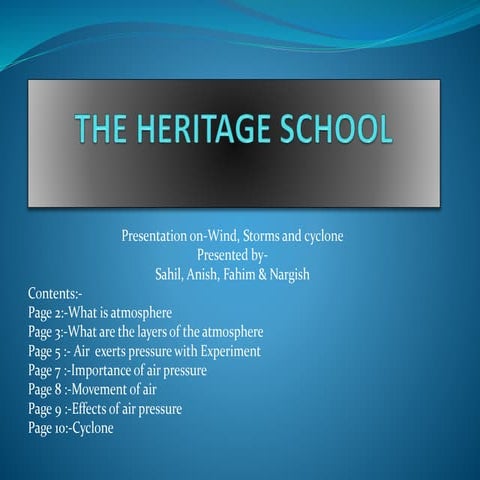 THE HERITAGE SCHOOL

Presentation on-Wind, Storms and cyclone
Presented by-
Sahil, Anish, Fahim & Nargish

Contents:-
Page 2:-What is atmosphere
Page 3:-What are the layers of the atmosphere
Page 5 :- Air exerts pressure with Experiment
Page 7 :-Importance of air pressure
Page 8 :-Movement of air
Page 9 :-Effects of air pressure
Page 10:-Cyclone